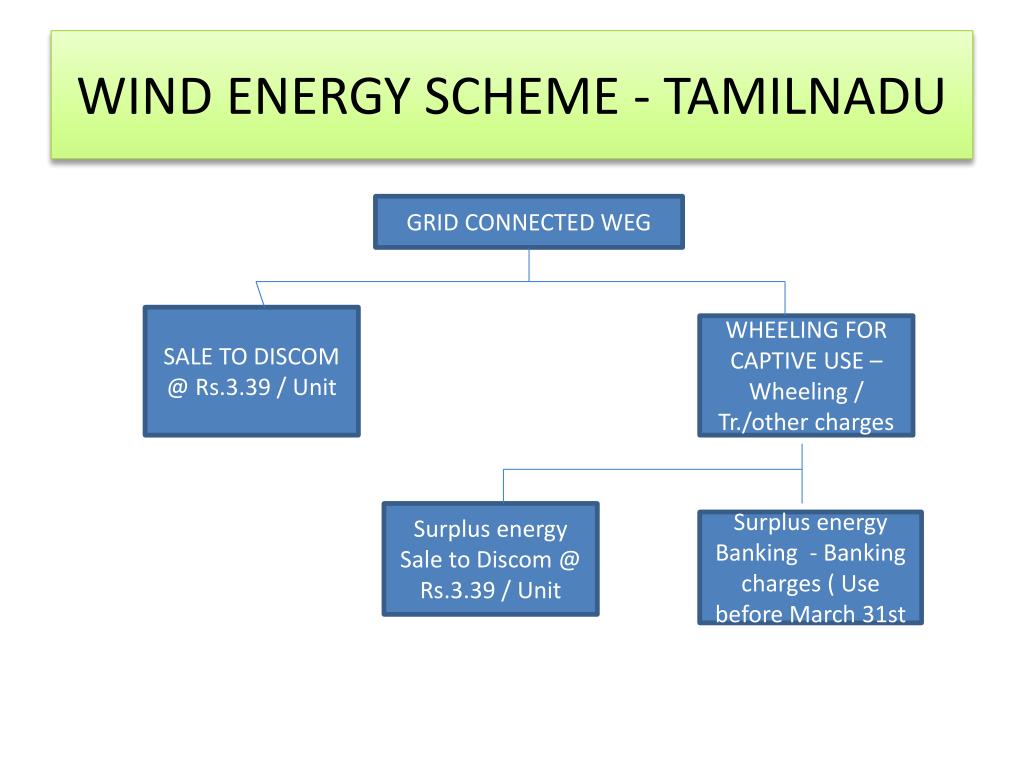 WIND ENERGY SCHEME - TAMILNADU

GRID CONNECTED WEG

SALE TO DISCOM @ Rs.3.39 / Unit

WHEELING FOR CAPTIVE USE – Wheeling / Tr./other charges

Surplus energy Sale to Discom @ Rs.3.39 / Unit

Surplus energy Banking - Banking charges ( Use before March 31st